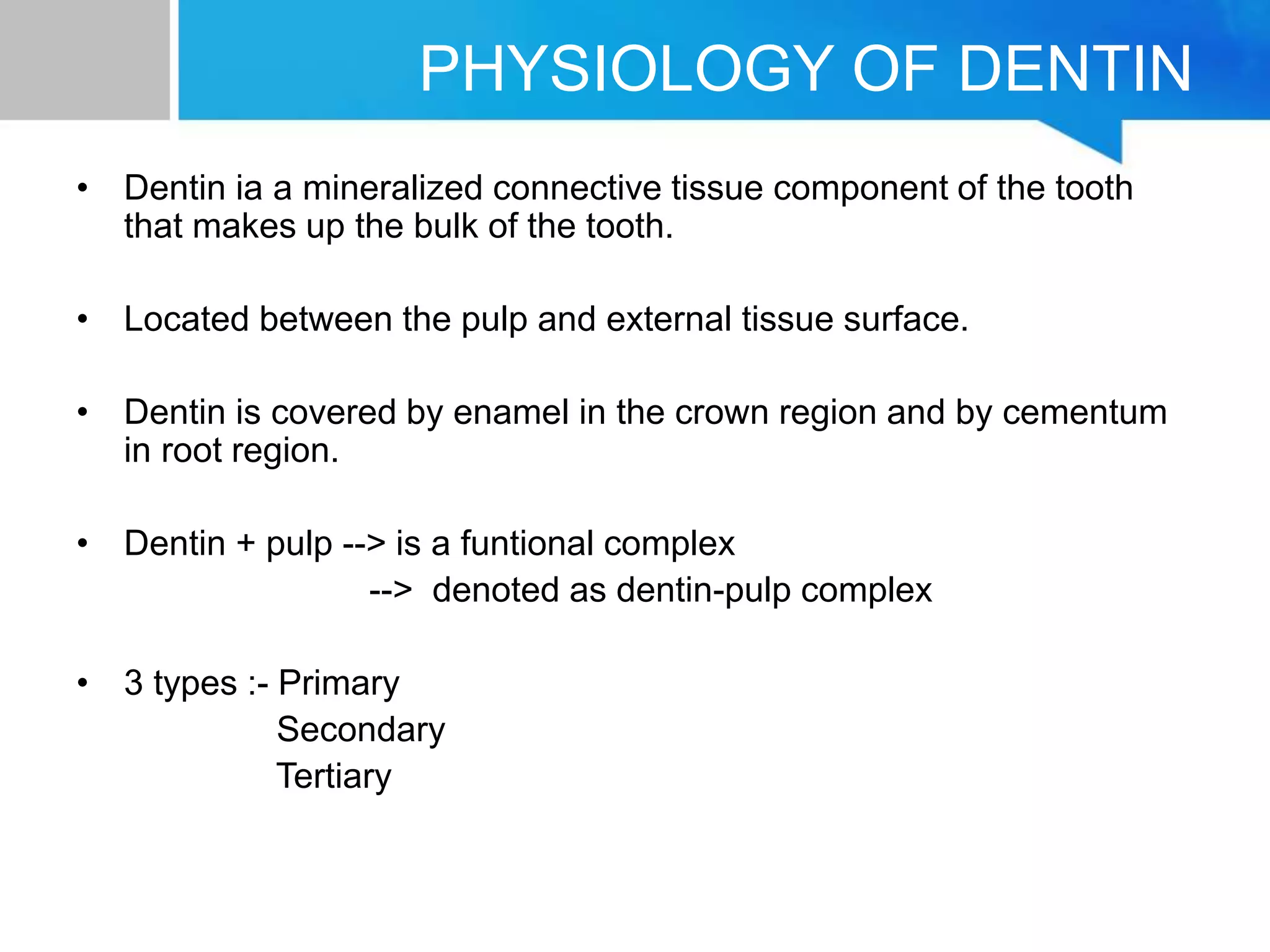 PHYSIOLOGY OF DENTIN

• Dentin ia a mineralized connective tissue component of the tooth that makes up the bulk of the tooth.

• Located between the pulp and external tissue surface.

• Dentin is covered by enamel in the crown region and by cementum in root region.

• Dentin + pulp --> is a funtional complex
--> denoted as dentin-pulp complex

• 3 types :- Primary
Secondary
Tertiary